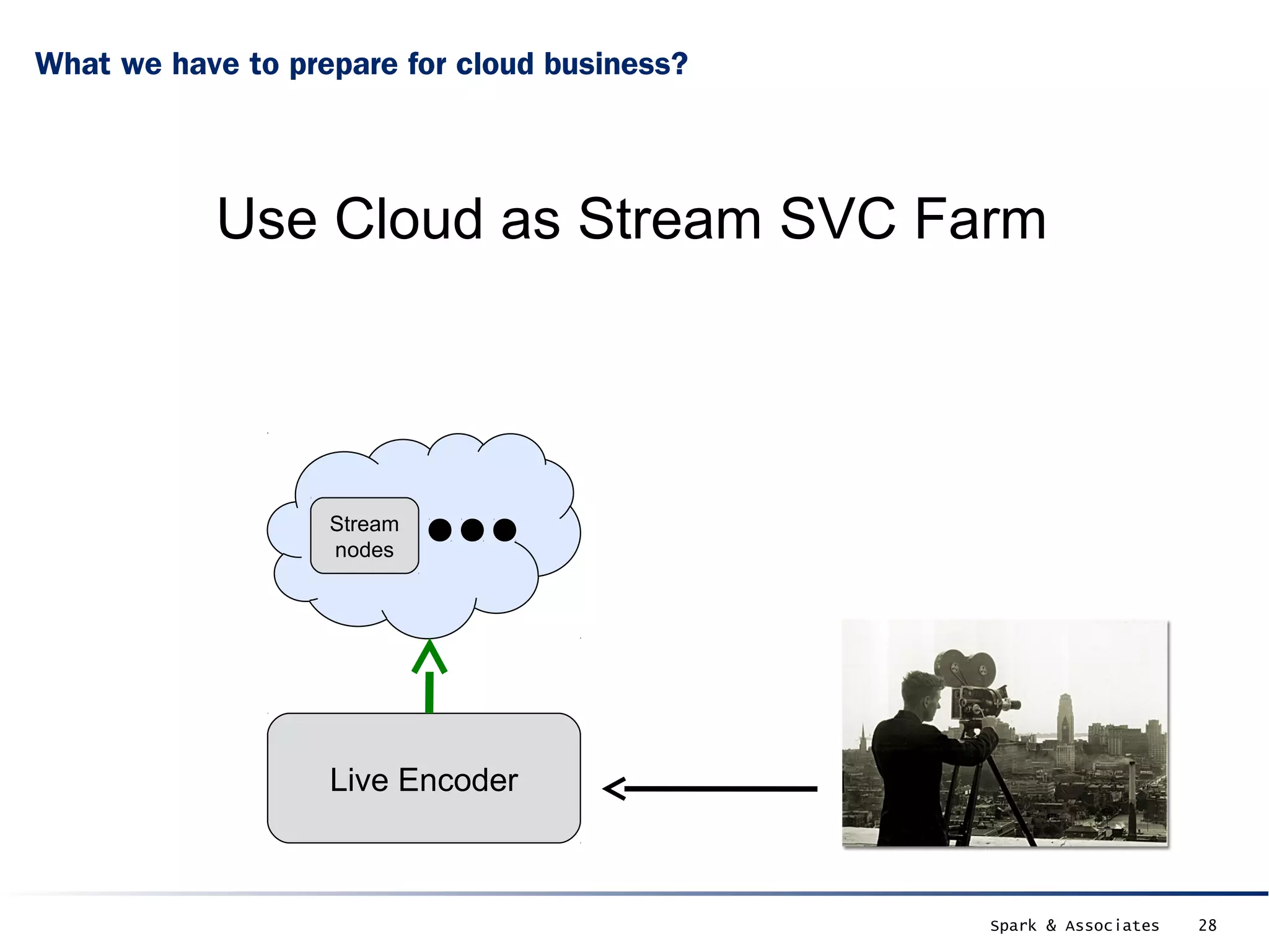 What we have to prepare for cloud business?

Use Cloud as Stream SVC Farm

Stream nodes

Live Encoder

Spark & Associates 28